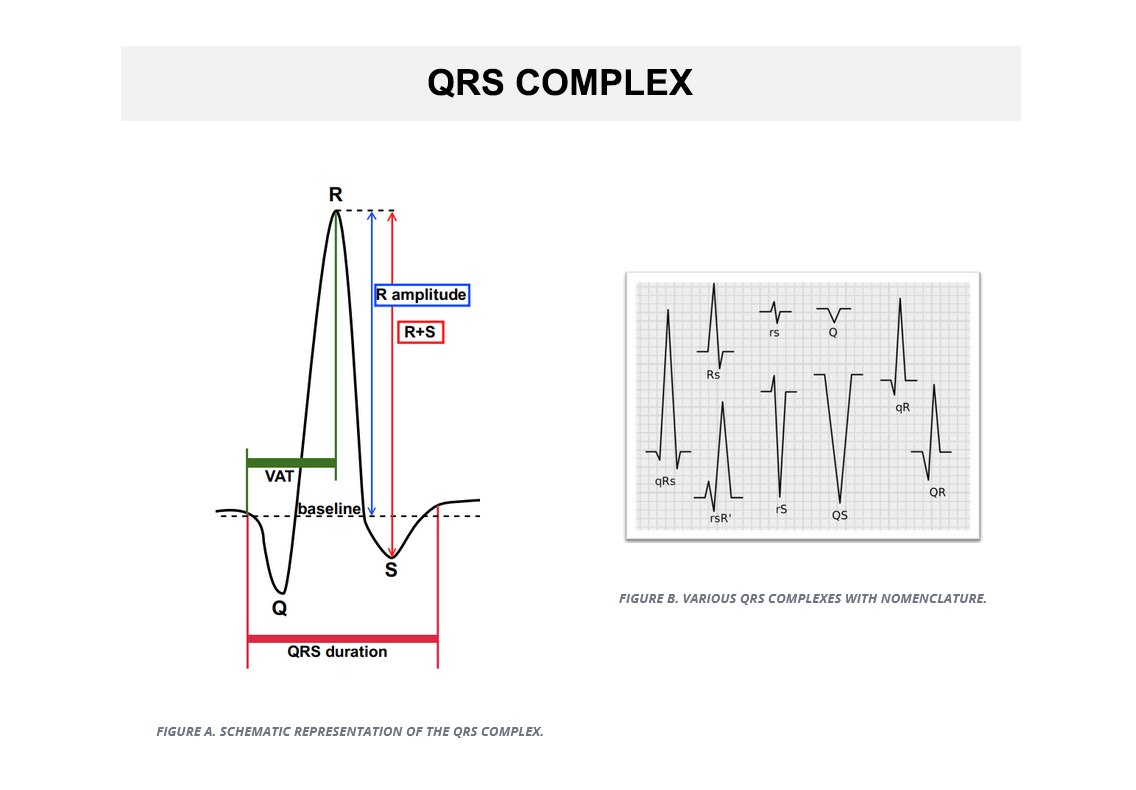 QRS COMPLEX

R

R amplitude

R+S

VAT

baseline

S

Q

QRS duration

FIGURE A. SCHEMATIC REPRESENTATION OF THE QRS COMPLEX.

Rs

rs

Q

qR

qRs

rsR'

rS

QS

QR

FIGURE B. VARIOUS QRS COMPLEXES WITH NOMENCLATURE.